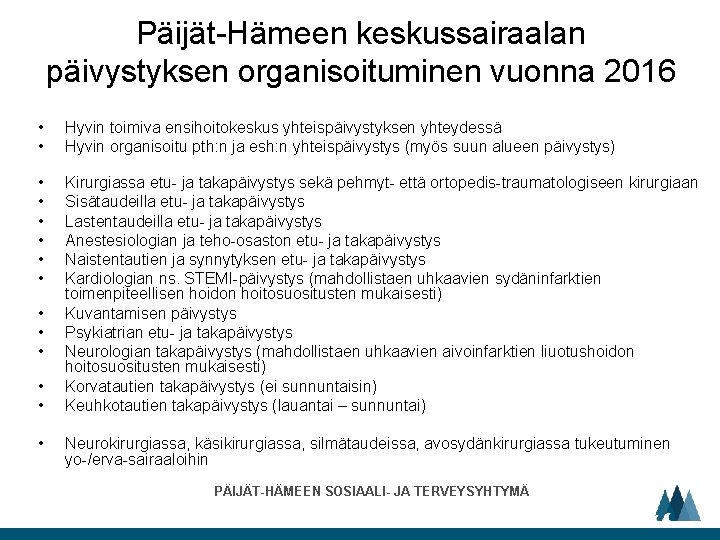 Päijät-Hämeen keskussairaalan päivystyksen organisoituminen vuonna 2016

• Hyvin toimiva ensihoitokeskus yhteispäivystyksen yhteydessä
• Hyvin organisoitu pth:n ja esh:n yhteispäivystys (myös suun alueen päivystys)

• Kirurgiassa etu- ja takapäivystys sekä pehmyt- että ortopedis-traumatologiseen kirurgiaan
• Sisätaudeilla etu- ja takapäivystys
• Lastentaudeilla etu- ja takapäivystys
• Anestesiologian ja teho-osaston etu- ja takapäivystys
• Naistentautien ja synnytyksen etu- ja takapäivystys
• Kardiologian ns. STEMI-päivystys (mahdollistaen uhkaavien sydäninfarktien toimenpiteellisen hoidon hoitosuositusten mukaisesti)
• Kuvantamisen päivystys
• Psykiatrian etu- ja takapäivystys
• Neurologian takapäivystys (mahdollistaen uhkaavien aivoinfarktien liuotushoidon hoitosuositusten mukaisesti)
• Korvatautien takapäivystys (ei sunnuntaisin)
• Keuhkotautien takapäivystys (lauantai – sunnuntai)

• Neurokirurgiassa, käsikirurgiassa, silmätaudeissa, avosydänkirurgiassa tukeutuminen yo-/erva-sairaaloihin

PÄIJÄT-HÄMEEN SOSIAALI- JA TERVEYSYHTYMÄ